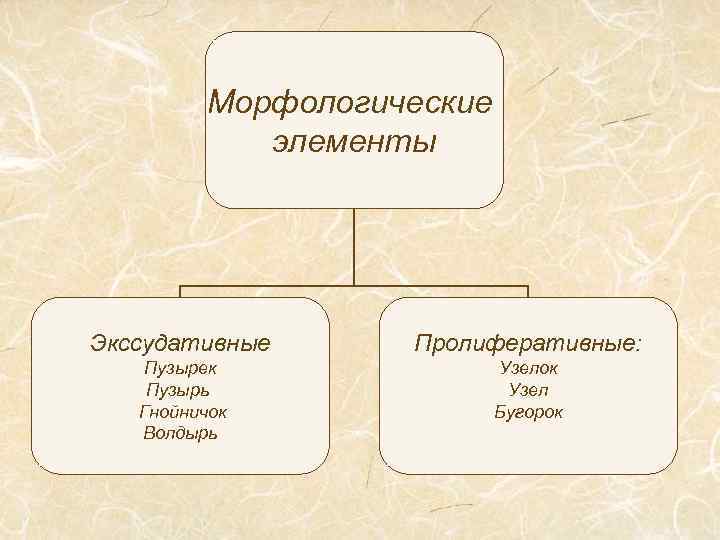 Морфологические элементы

Экссудативные
Пузырек
Пузырь
Гнойничок
Волдырь

Пролиферативные:
Узелок
Узел
Бугорок